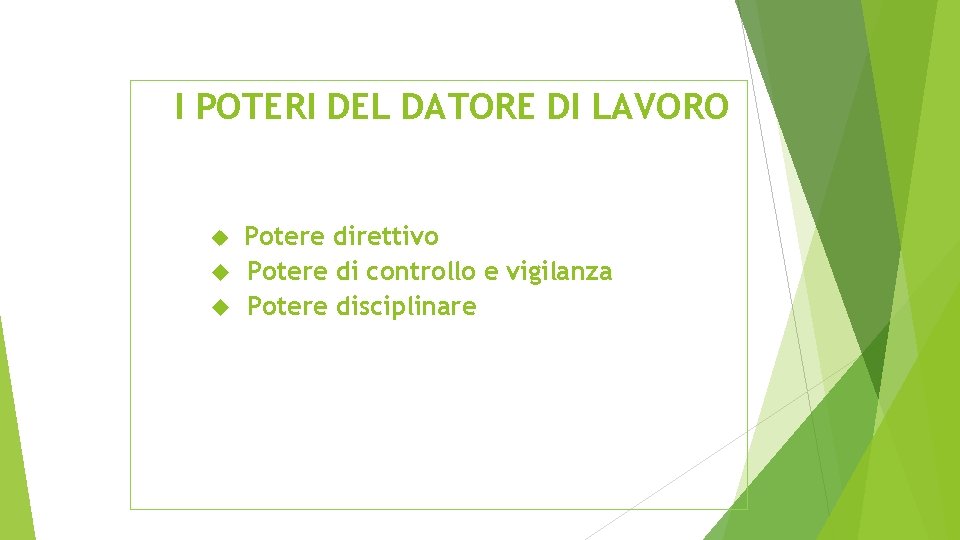 I POTERI DEL DATORE DI LAVORO

- Potere direttivo
- Potere di controllo e vigilanza
- Potere disciplinare